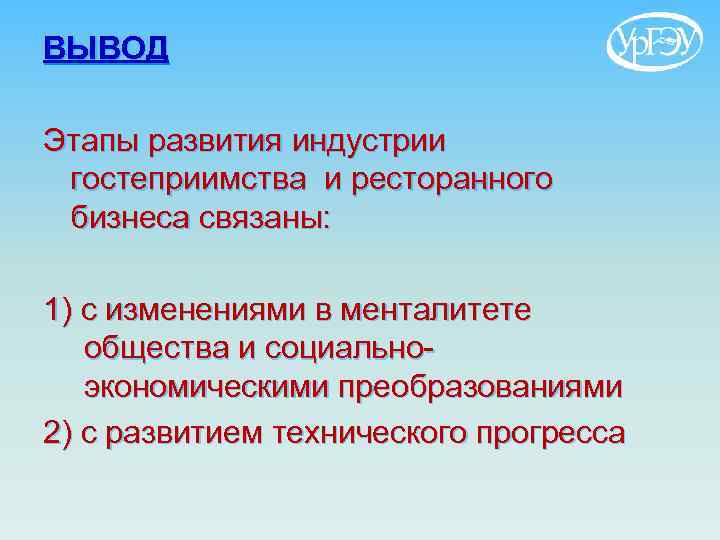 ВЫВОД

УрГЭУ

Этапы развития индустрии гостеприимства и ресторанного бизнеса связаны:

1) с изменениями в менталитете общества и социально-экономическими преобразованиями
2) с развитием технического прогресса